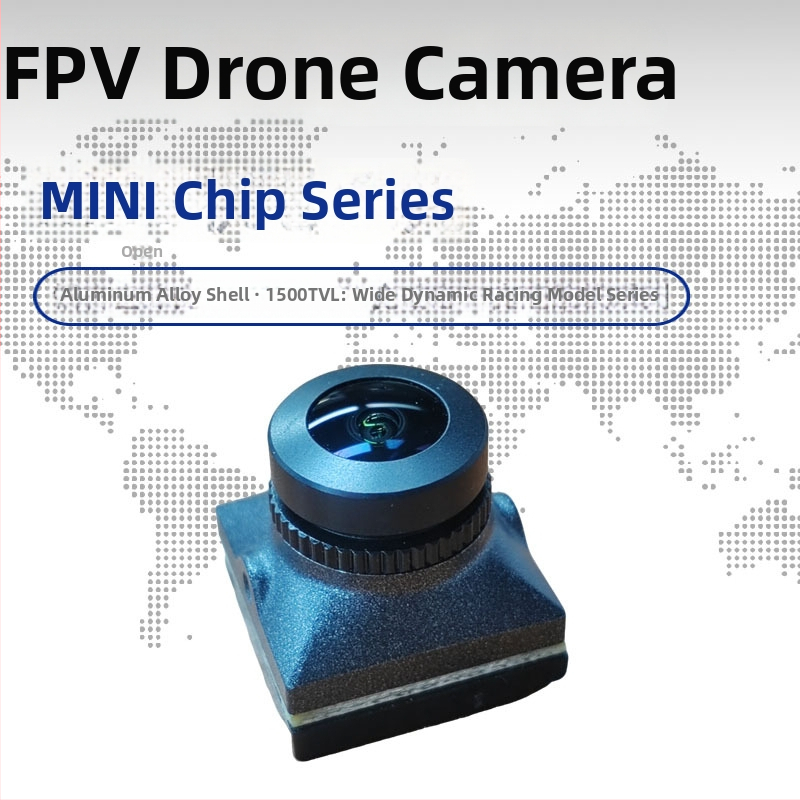 FPV Drone Camera

MINI Chip Series

Open

Aluminum Alloy Shell · 1500TVL: Wide Dynamic Racing Model Series